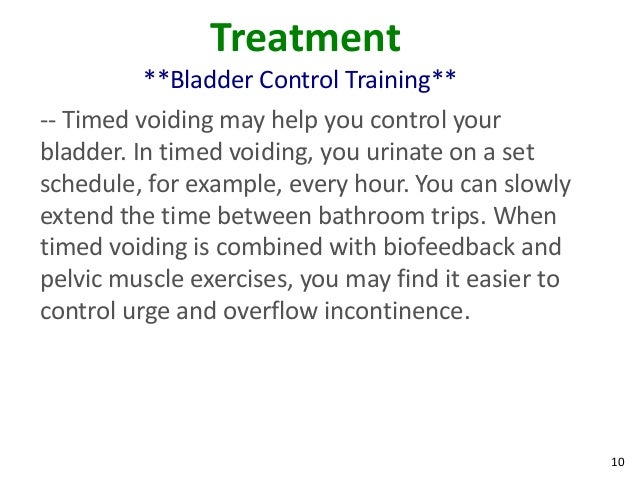 Treatment

\*\*Bladder Control Training\*\*

-- Timed voiding may help you control your bladder. In timed voiding, you urinate on a set schedule, for example, every hour. You can slowly extend the time between bathroom trips. When timed voiding is combined with biofeedback and pelvic muscle exercises, you may find it easier to control urge and overflow incontinence.

10